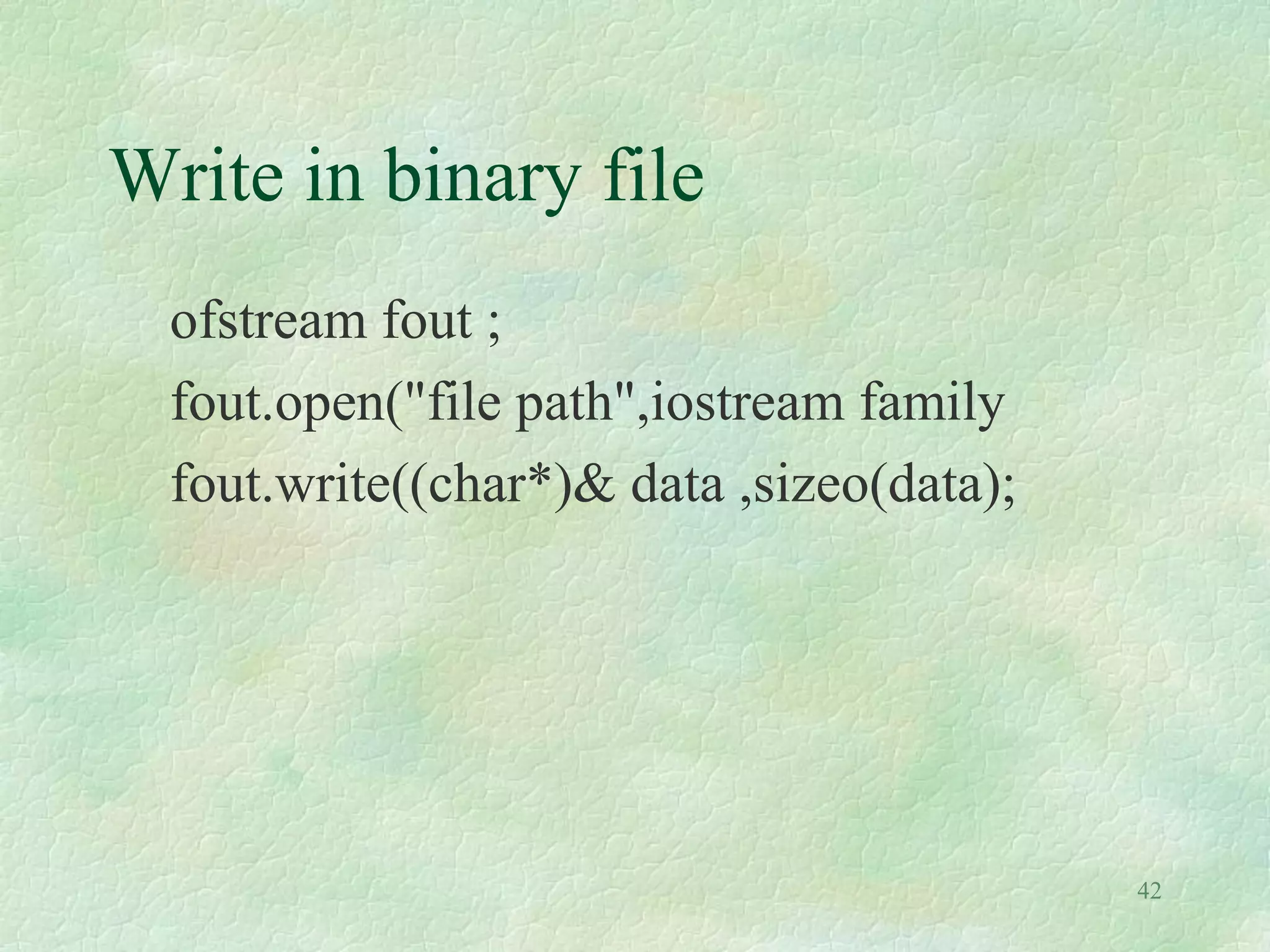 Write in binary file

ofstream fout ;
fout.open("file path",iostream family
fout.write((char*)& data ,sizeo(data);

42